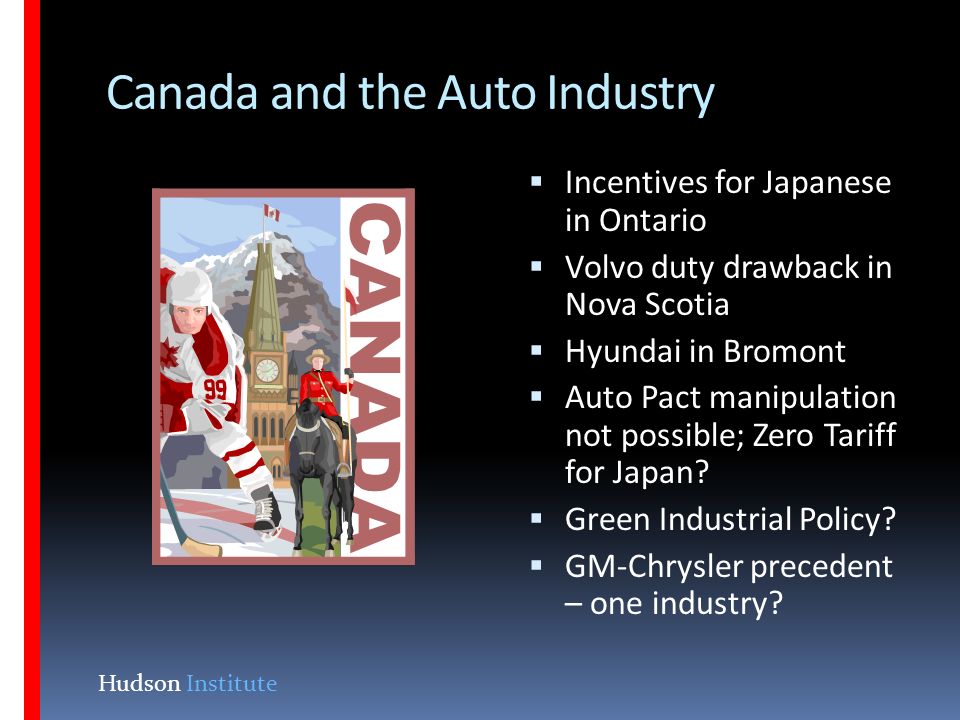 Canada and the Auto Industry

CANADA

99

- Incentives for Japanese in Ontario
- Volvo duty drawback in Nova Scotia
- Hyundai in Bromont
- Auto Pact manipulation not possible; Zero Tariff for Japan?
- Green Industrial Policy?
- GM-Chrysler precedent – one industry?

Hudson Institute